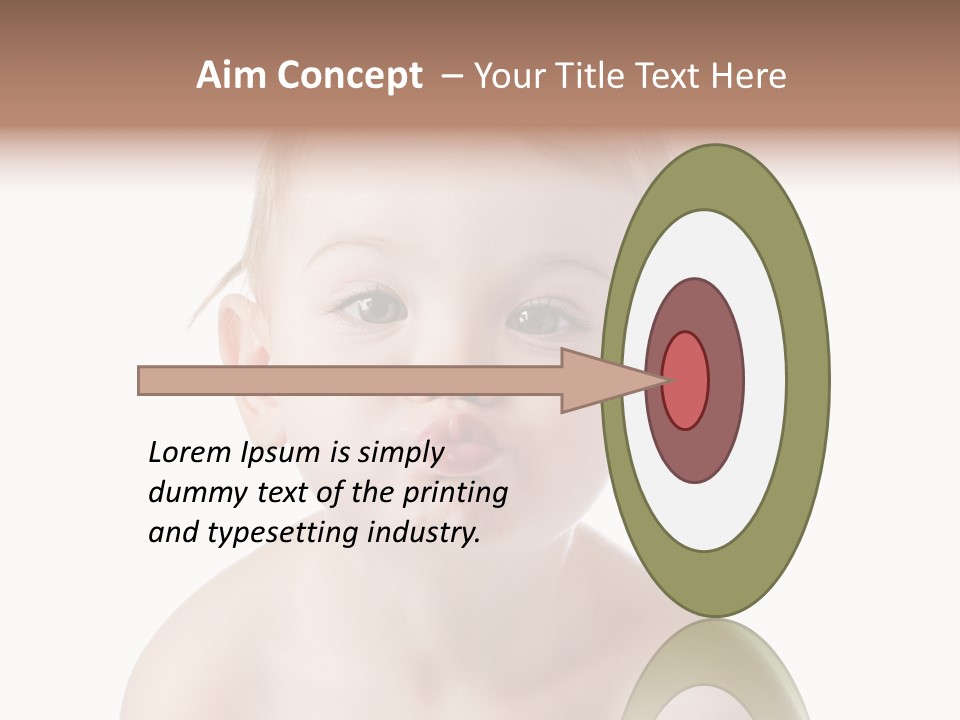 Aim Concept – Your Title Text Here

Lorem Ipsum is simply dummy text of the printing and typesetting industry.